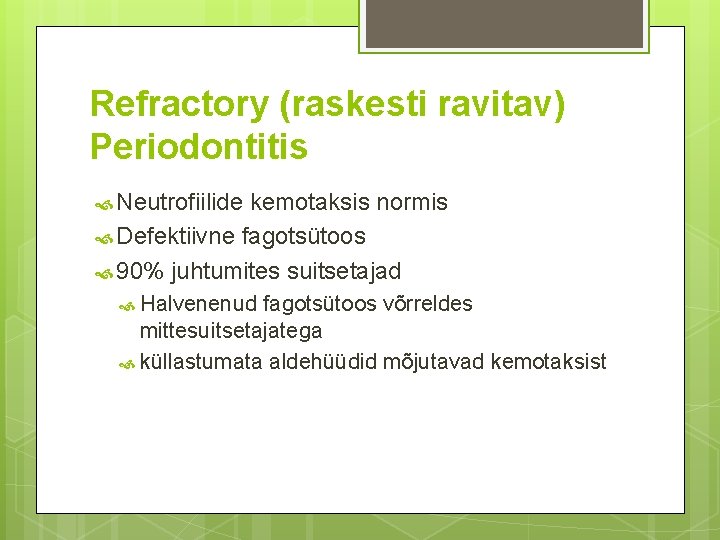 Refractory (raskesti ravitav) Periodontitis

Neutrofiilide kemotaksis normis

Defektiivne fagotsütoos

90% juhtumites suitsetajad

Halvenenud fagotsütoos võrreldes mittesuitsetajatega

küllastumata aldehüüdid mõjutavad kemotaksist